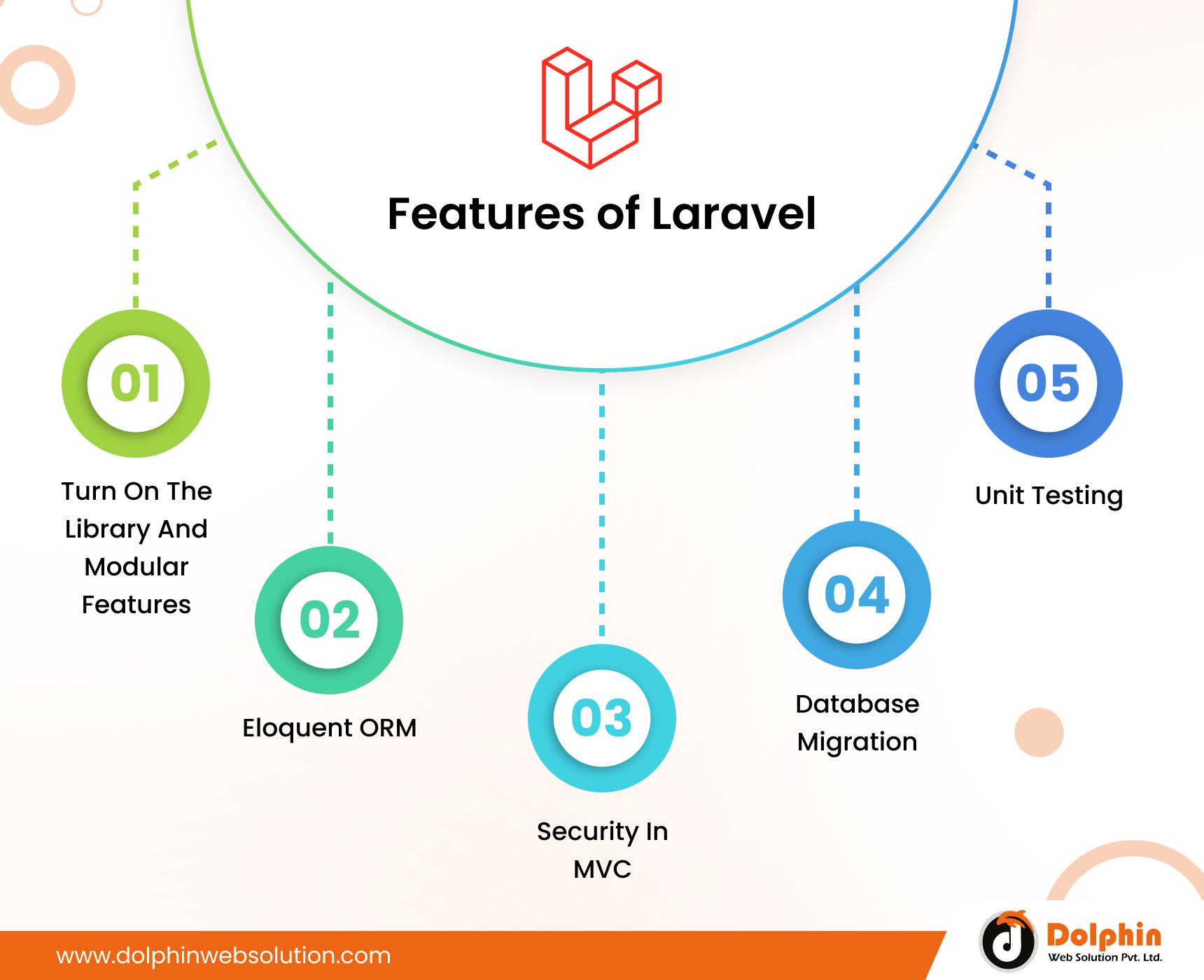 Features of Laravel

01

Turn On The Library And Modular Features

02

Eloquent ORM

03

Security In MVC

04

Database Migration

05

Unit Testing

www.dolphinwebsolution.com

Dolphin
Web Solution Pvt. Ltd.